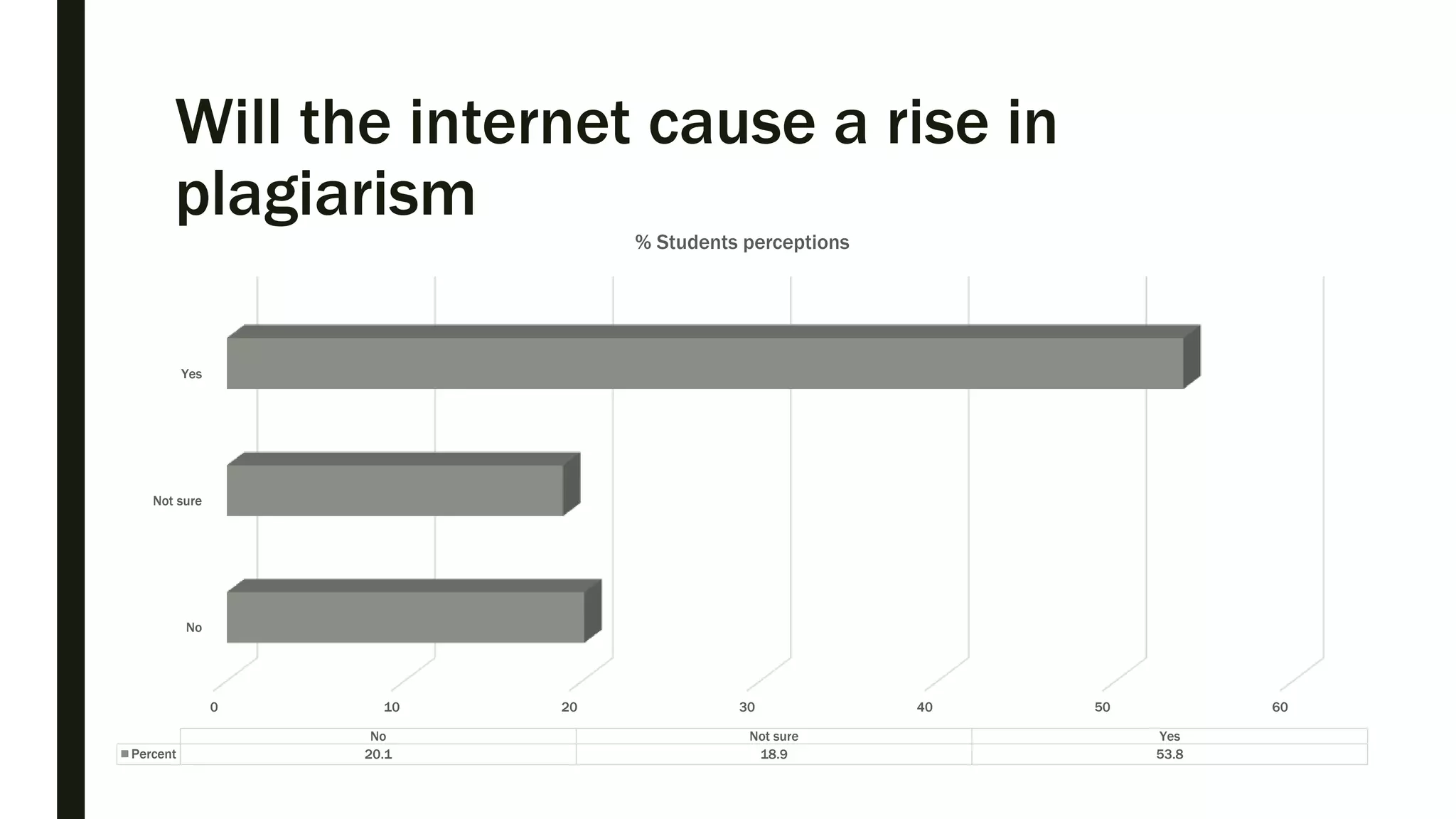 Will the internet cause a rise in plagiarism

% Students perceptions

Yes

Not sure

No

0 10 20 30 40 50 60

| | No | Not sure | Yes |
|---|---|---|---|
| Percent | 20.1 | 18.9 | 53.8 |